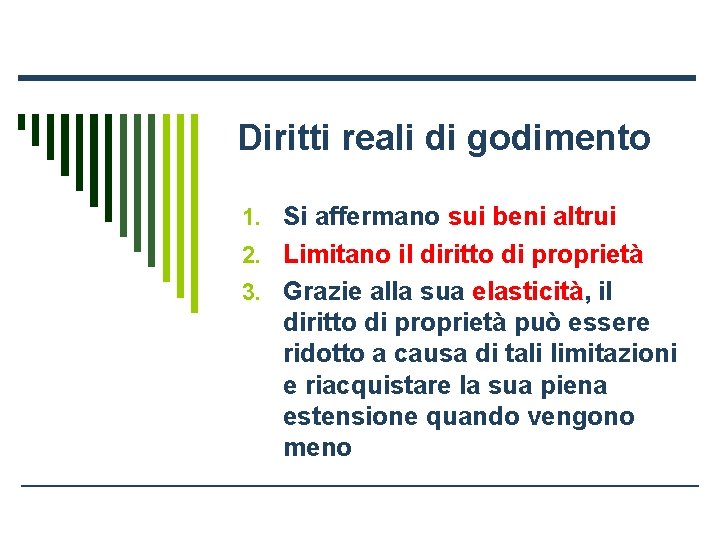 Diritti reali di godimento

1. Si affermano sui beni altrui
2. Limitano il diritto di proprietà
3. Grazie alla sua elasticità, il diritto di proprietà può essere ridotto a causa di tali limitazioni e riacquistare la sua piena estensione quando vengono meno